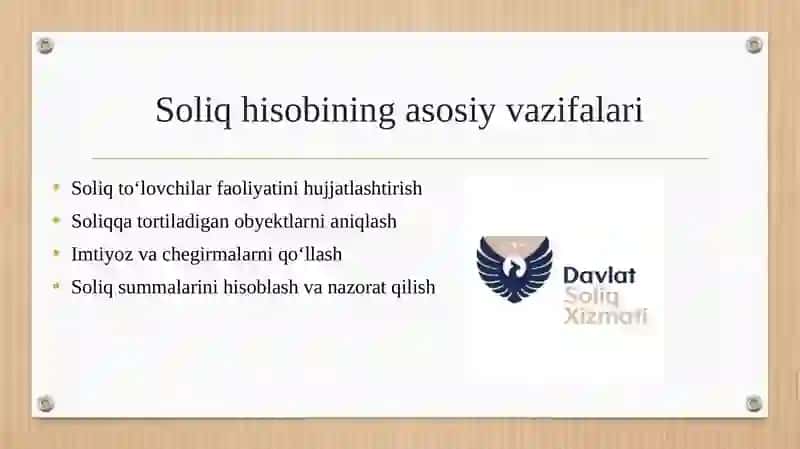 Soliq hisobining asosiy vazifalari

- Soliq to‘lovchilar faoliyatini hujjatlashtirish
- Soliqqa tortiladigan obyektlarni aniqlash
- Imtiyoz va chegirmalarni qo‘llash
- Soliq summalarini hisoblash va nazorat qilish

Davlat
Soliq
Xizmati